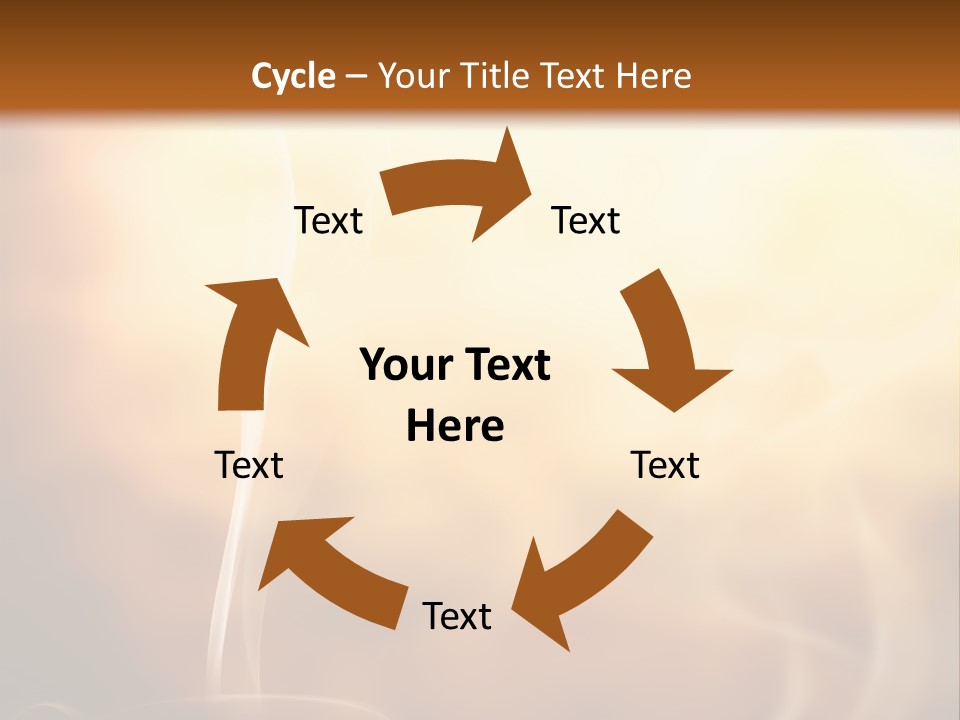 Cycle – Your Title Text Here

Text

Text

Your Text Here

Text

Text

Text